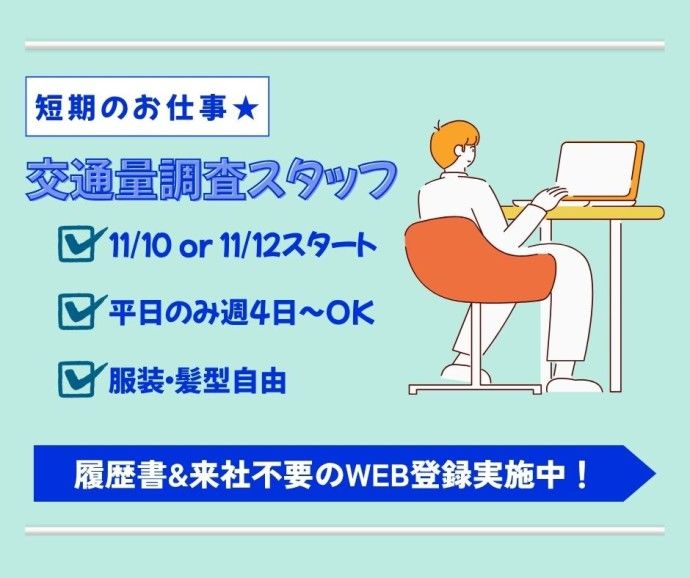 短期のお仕事★

交通量調査スタッフ

11/10 or 11/12スタート

平日のみ週4日～OK

服装･髪型自由

履歴書&来社不要のWEB登録実施中！